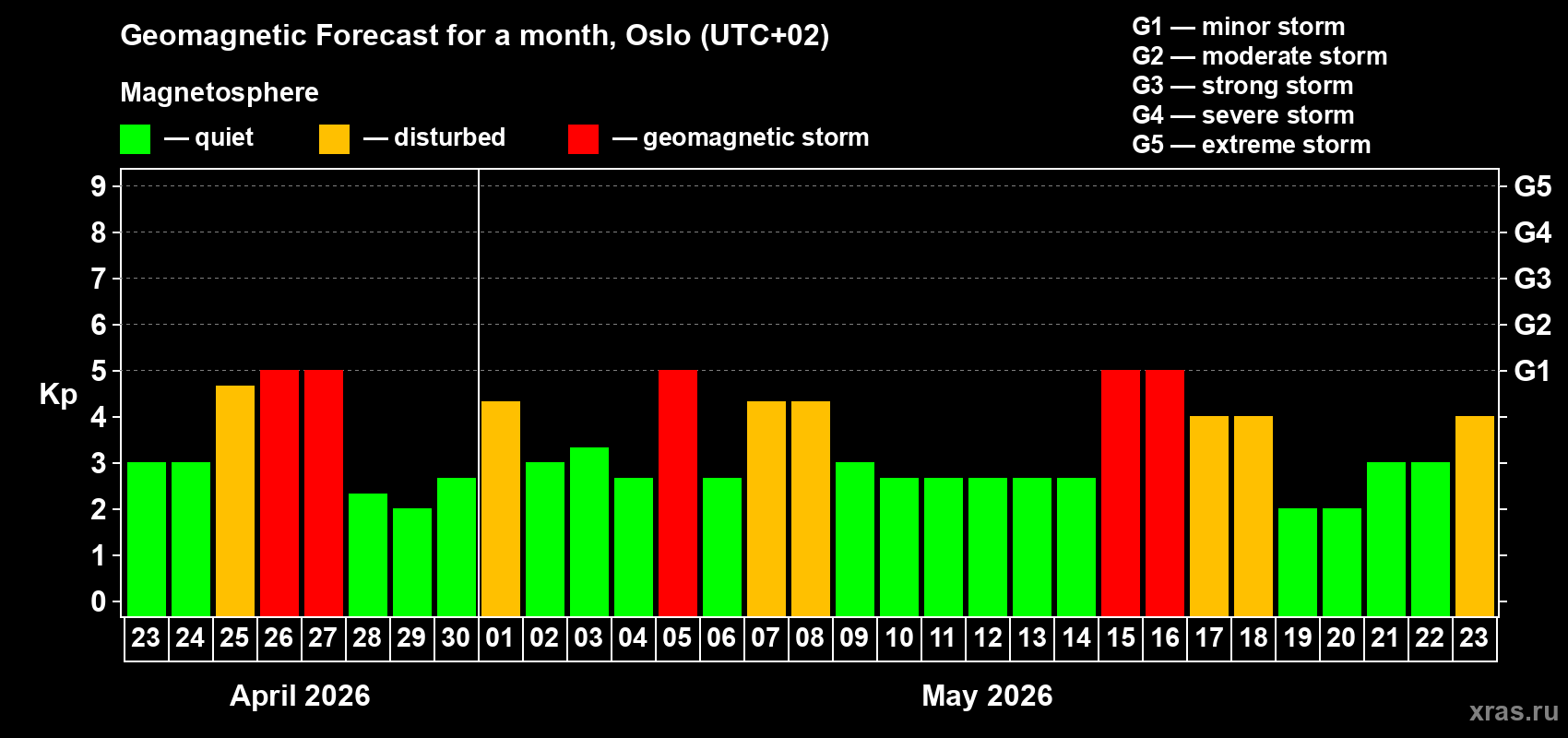 Geomagnetic Forecast for a month, Oslo (UTC+02)

Magnetosphere

— quiet — disturbed — geomagnetic storm

G1 — minor storm
G2 — moderate storm
G3 — strong storm
G4 — severe storm
G5 — extreme storm

Kp

9
8
7
6
5
4
3
2
1
0

G5
G4
G3
G2
G1

23 24 25 26 27 28 29 30 01 02 03 04 05 06 07 08 09 10 11 12 13 14 15 16 17 18 19 20 21 22 23

April 2026

May 2026

xras.ru